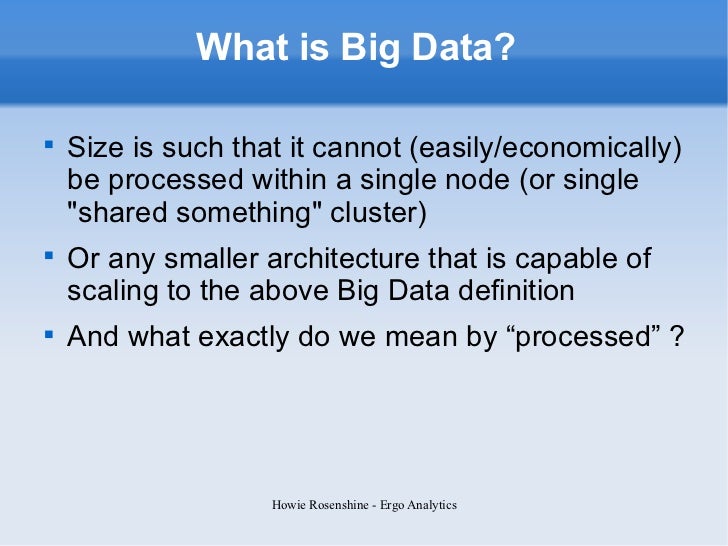 What is Big Data?

- Size is such that it cannot (easily/economically) be processed within a single node (or single "shared something" cluster)
- Or any smaller architecture that is capable of scaling to the above Big Data definition
- And what exactly do we mean by “processed” ?

Howie Rosenshine - Ergo Analytics